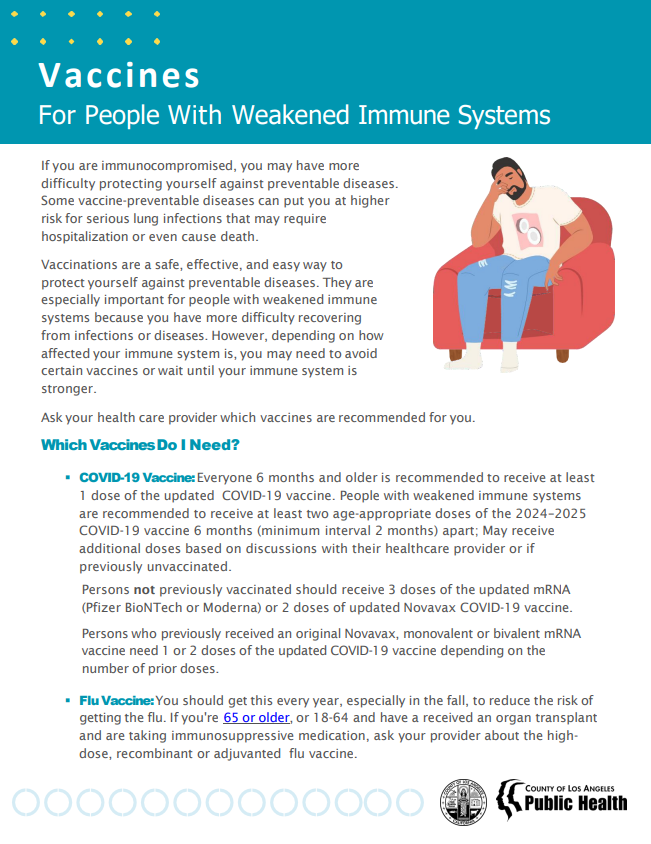 Vaccines
For People With Weakened Immune Systems

If you are immunocompromised, you may have more difficulty protecting yourself against preventable diseases. Some vaccine-preventable diseases can put you at higher risk for serious lung infections that may require hospitalization or even cause death.

Vaccinations are a safe, effective, and easy way to protect yourself against preventable diseases. They are especially important for people with weakened immune systems because you have more difficulty recovering from infections or diseases. However, depending on how affected your immune system is, you may need to avoid certain vaccines or wait until your immune system is stronger.

Ask your health care provider which vaccines are recommended for you.

Which Vaccines Do I Need?

▪ COVID-19 Vaccine: Everyone 6 months and older is recommended to receive at least 1 dose of the updated COVID-19 vaccine. People with weakened immune systems are recommended to receive at least two age-appropriate doses of the 2024–2025 COVID-19 vaccine 6 months (minimum interval 2 months) apart; May receive additional doses based on discussions with their healthcare provider or if previously unvaccinated.

Persons not previously vaccinated should receive 3 doses of the updated mRNA (Pfizer BioNTech or Moderna) or 2 doses of updated Novavax COVID-19 vaccine.

Persons who previously received an original Novavax, monovalent or bivalent mRNA vaccine need 1 or 2 doses of the updated COVID-19 vaccine depending on the number of prior doses.

▪ Flu Vaccine: You should get this every year, especially in the fall, to reduce the risk of getting the flu. If you're 65 or older, or 18-64 and have a received an organ transplant and are taking immunosuppressive medication, ask your provider about the high-dose, recombinant or adjuvanted flu vaccine.

COUNTY OF LOS ANGELES
Public Health